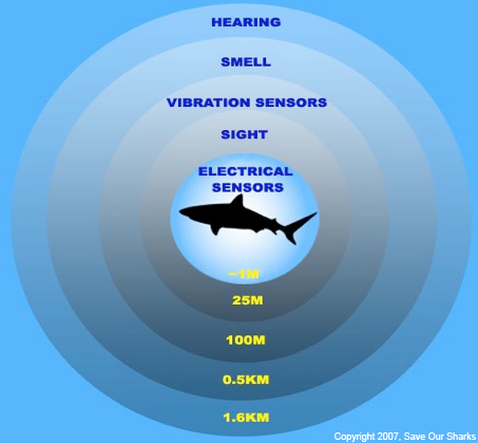 HEARING

SMELL

VIBRATION SENSORS

SIGHT

ELECTRICAL SENSORS

~1M

25M

100M

0.5KM

1.6KM

Copyright 2007, Save Our Sharks